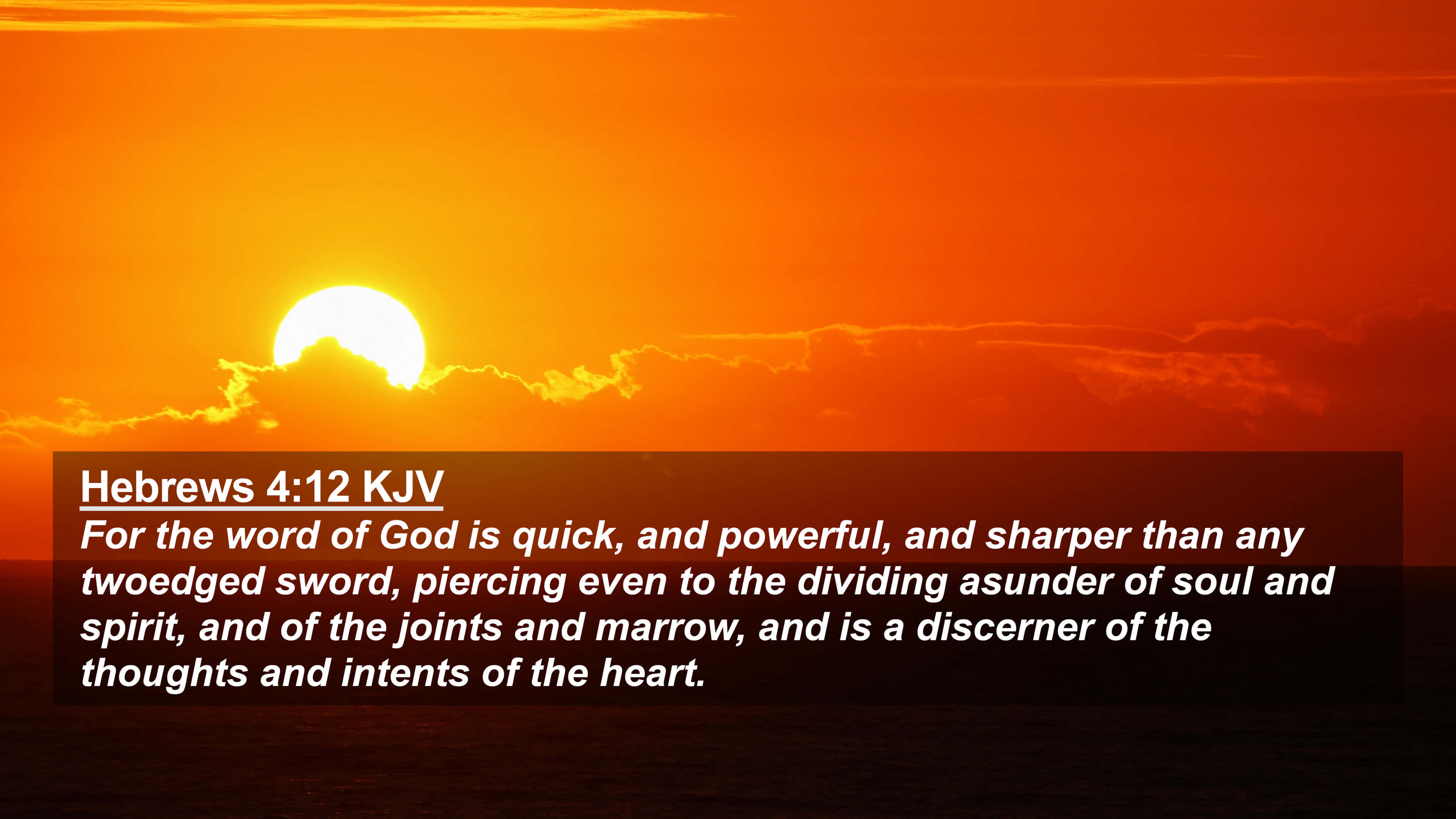 Hebrews 4:12 KJV
For the word of God is quick, and powerful, and sharper than any twoedged sword, piercing even to the dividing asunder of soul and spirit, and of the joints and marrow, and is a discerner of the thoughts and intents of the heart.